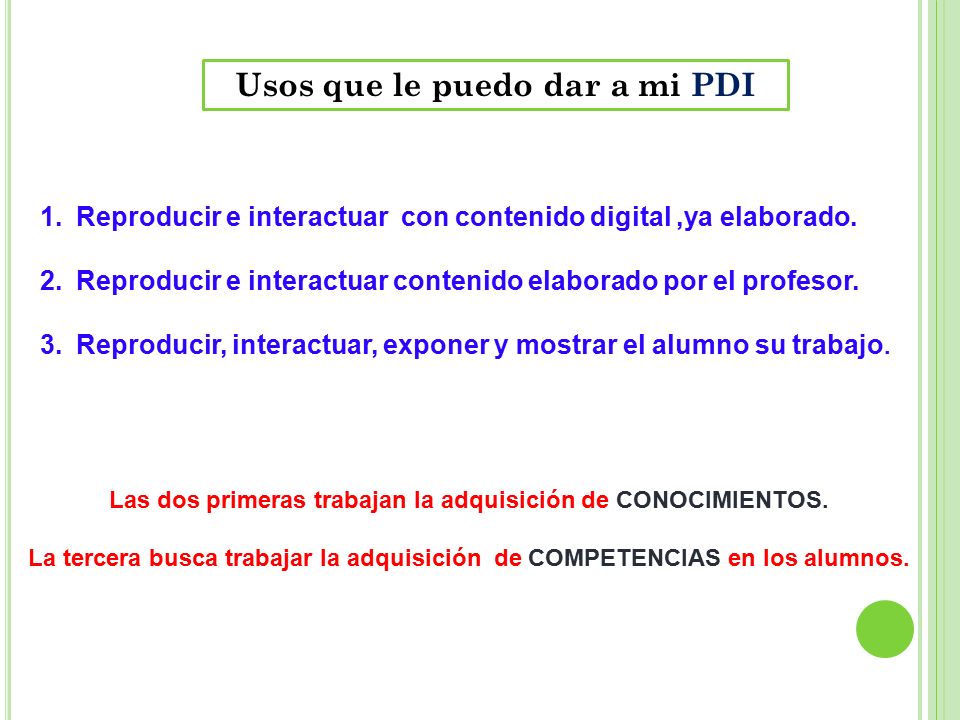 Usos que le puedo dar a mi PDI

1. Reproducir e interactuar con contenido digital ,ya elaborado.

2. Reproducir e interactuar contenido elaborado por el profesor.

3. Reproducir, interactuar, exponer y mostrar el alumno su trabajo.

Las dos primeras trabajan la adquisición de CONOCIMIENTOS.

La tercera busca trabajar la adquisición de COMPETENCIAS en los alumnos.